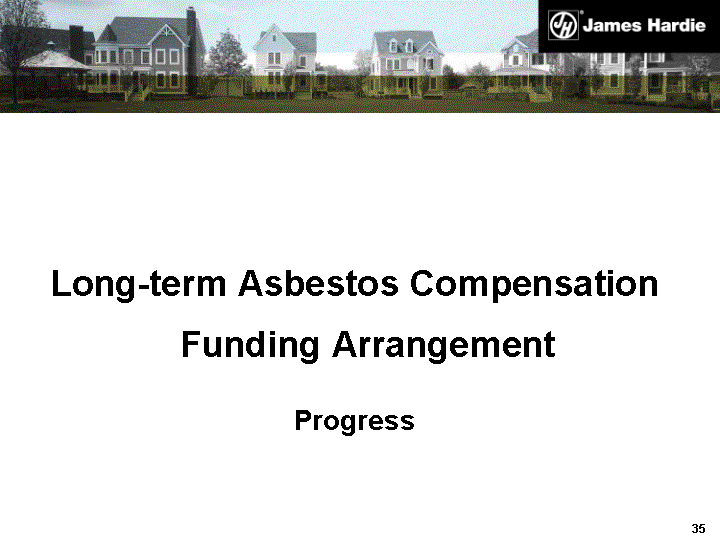 JH James Hardie

Long-term Asbestos Compensation Funding Arrangement

Progress

35